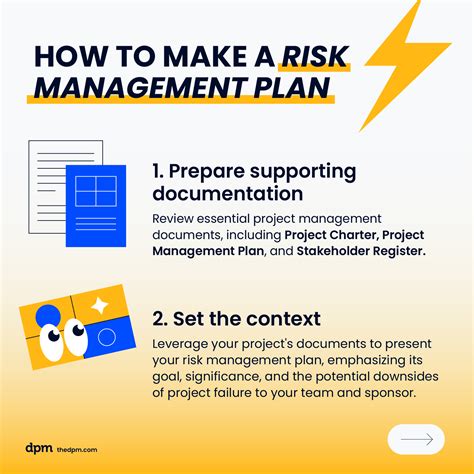 HOW TO MAKE A RISK MANAGEMENT PLAN

1. Prepare supporting documentation

Review essential project management documents, including Project Charter, Project Management Plan, and Stakeholder Register.

2. Set the context

Leverage your project's documents to present your risk management plan, emphasizing its goal, significance, and the potential downsides of project failure to your team and sponsor.

dpm thedpm.com